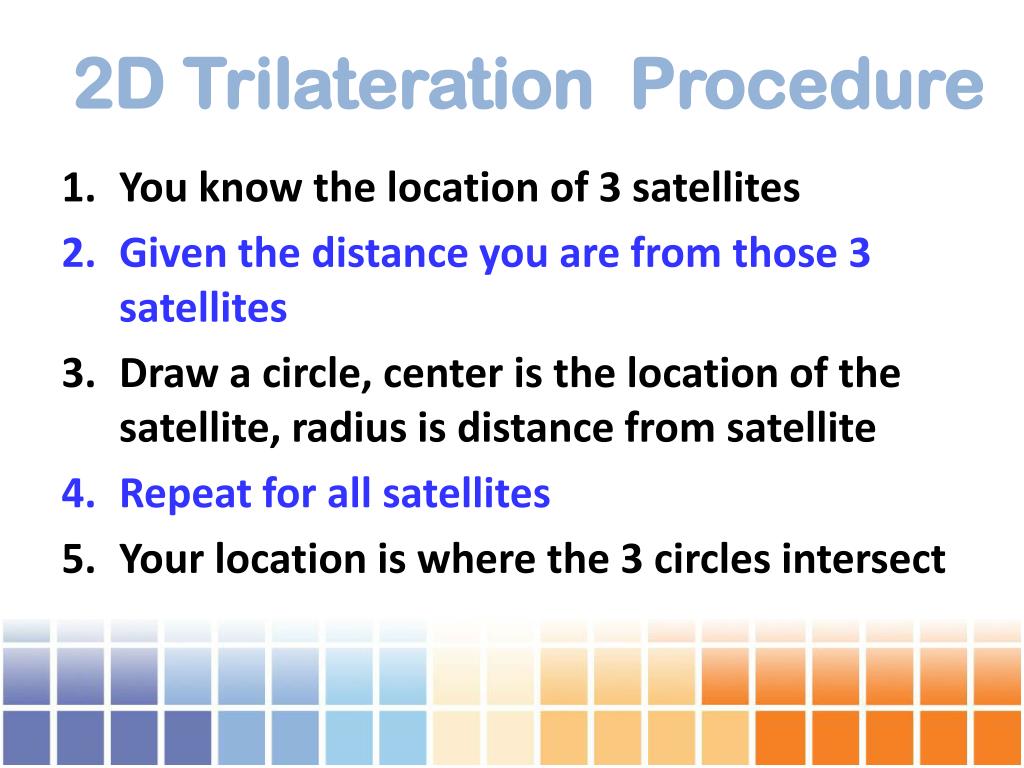 2D Trilateration Procedure

1. You know the location of 3 satellites
2. Given the distance you are from those 3 satellites
3. Draw a circle, center is the location of the satellite, radius is distance from satellite
4. Repeat for all satellites
5. Your location is where the 3 circles intersect